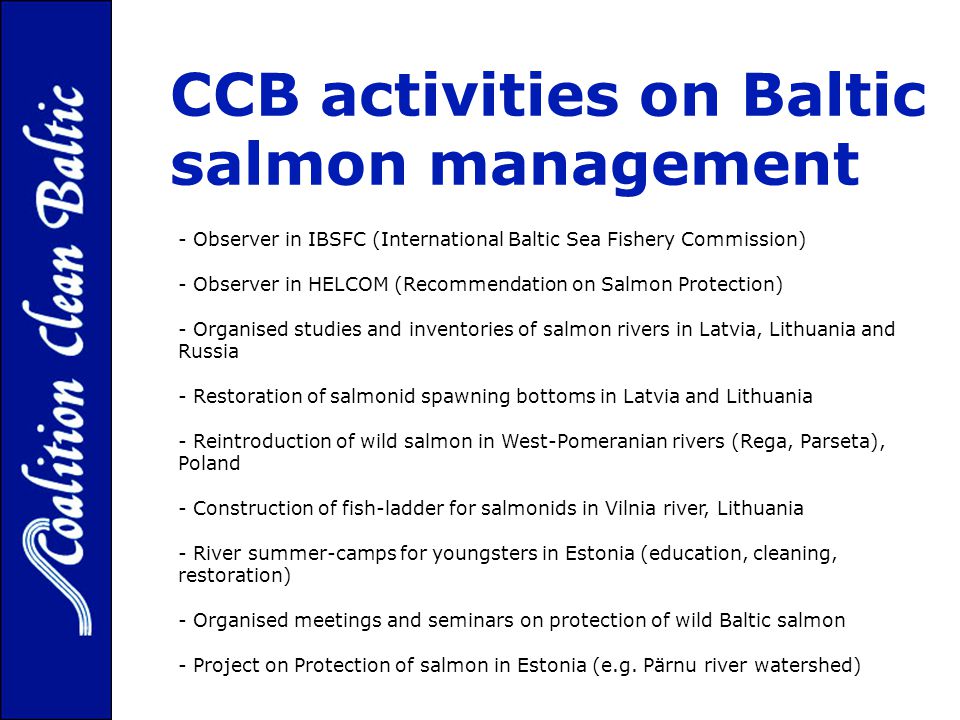 Coalition Clean Baltic

CCB activities on Baltic salmon management

- Observer in IBSFC (International Baltic Sea Fishery Commission)

- Observer in HELCOM (Recommendation on Salmon Protection)

- Organised studies and inventories of salmon rivers in Latvia, Lithuania and Russia

- Restoration of salmonid spawning bottoms in Latvia and Lithuania

- Reintroduction of wild salmon in West-Pomeranian rivers (Rega, Parseta), Poland

- Construction of fish-ladder for salmonids in Vilnia river, Lithuania

- River summer-camps for youngsters in Estonia (education, cleaning, restoration)

- Organised meetings and seminars on protection of wild Baltic salmon

- Project on Protection of salmon in Estonia (e.g. Pärnu river watershed)